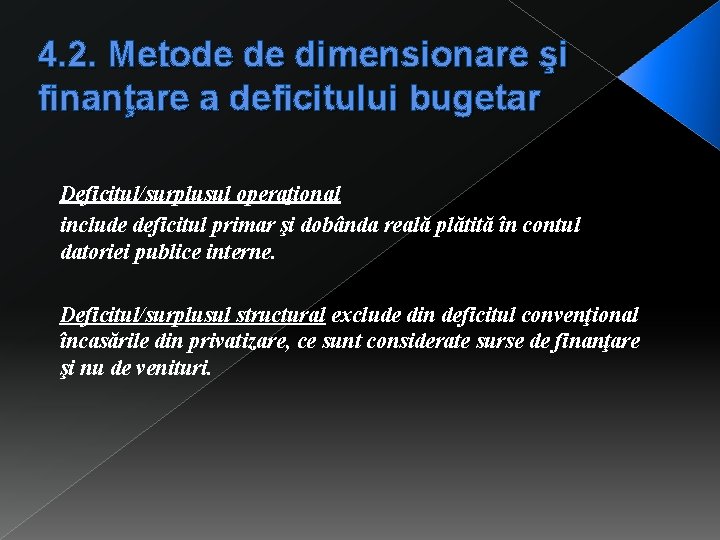 4.2. Metode de dimensionare şi finanţare a deficitului bugetar

Deficitul/surplusul operaţional
include deficitul primar şi dobânda reală plătită în contul datoriei publice interne.

Deficitul/surplusul structural exclude din deficitul convenţional încasările din privatizare, ce sunt considerate surse de finanţare şi nu de venituri.